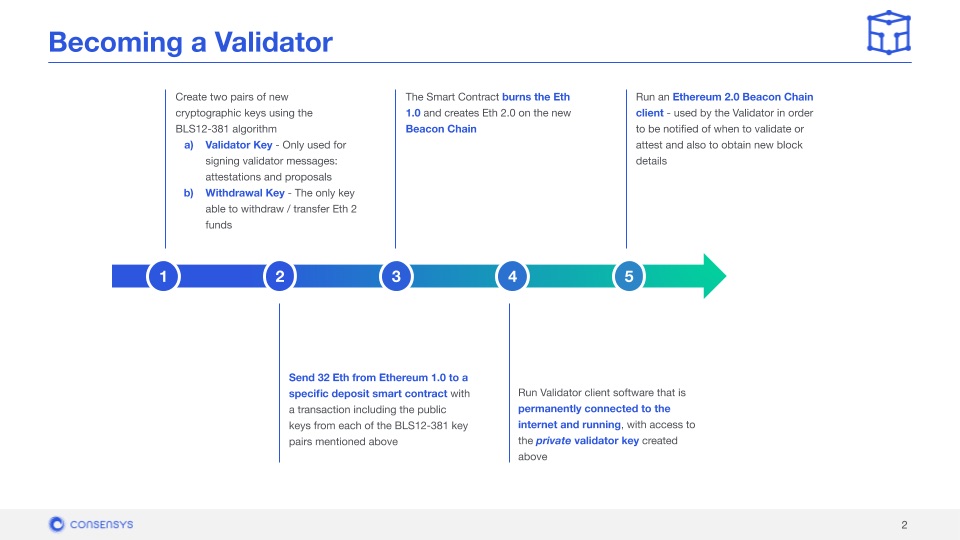 Becoming a Validator

Create two pairs of new cryptographic keys using the BLS12-381 algorithm
a) Validator Key - Only used for signing validator messages: attestations and proposals
b) Withdrawal Key - The only key able to withdraw / transfer Eth 2 funds

The Smart Contract burns the Eth 1.0 and creates Eth 2.0 on the new Beacon Chain

Run an Ethereum 2.0 Beacon Chain client - used by the Validator in order to be notified of when to validate or attest and also to obtain new block details

1

2

3

4

5

Send 32 Eth from Ethereum 1.0 to a specific deposit smart contract with a transaction including the public keys from each of the BLS12-381 key pairs mentioned above

Run Validator client software that is permanently connected to the internet and running, with access to the private validator key created above

CONSENSYS

2